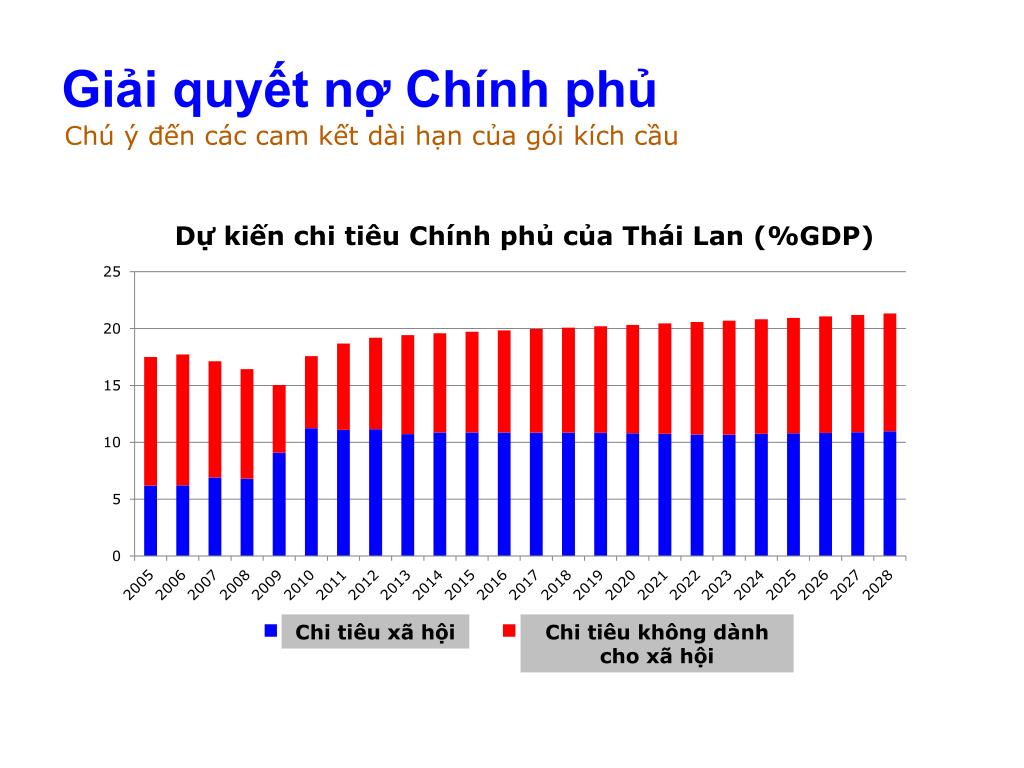 Giải quyết nợ Chính phủ
Chú ý đến các cam kết dài hạn của gói kích cầu

Dự kiến chi tiêu Chính phủ của Thái Lan (%GDP)

25
20
15
10
5
0

2005 2006 2007 2008 2009 2010 2011 2012 2013 2014 2015 2016 2017 2018 2019 2020 2021 2022 2023 2024 2025 2026 2027 2028

Chi tiêu xã hội
Chi tiêu không dành cho xã hội